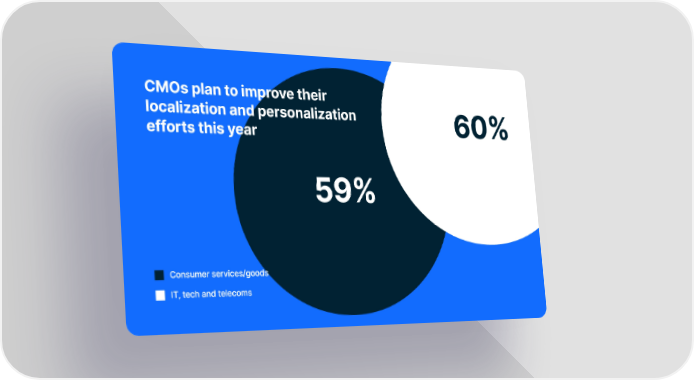 CMOs plan to improve their localization and personalization efforts this year

59%

60%

Consumer services/goods

IT, tech and telecoms